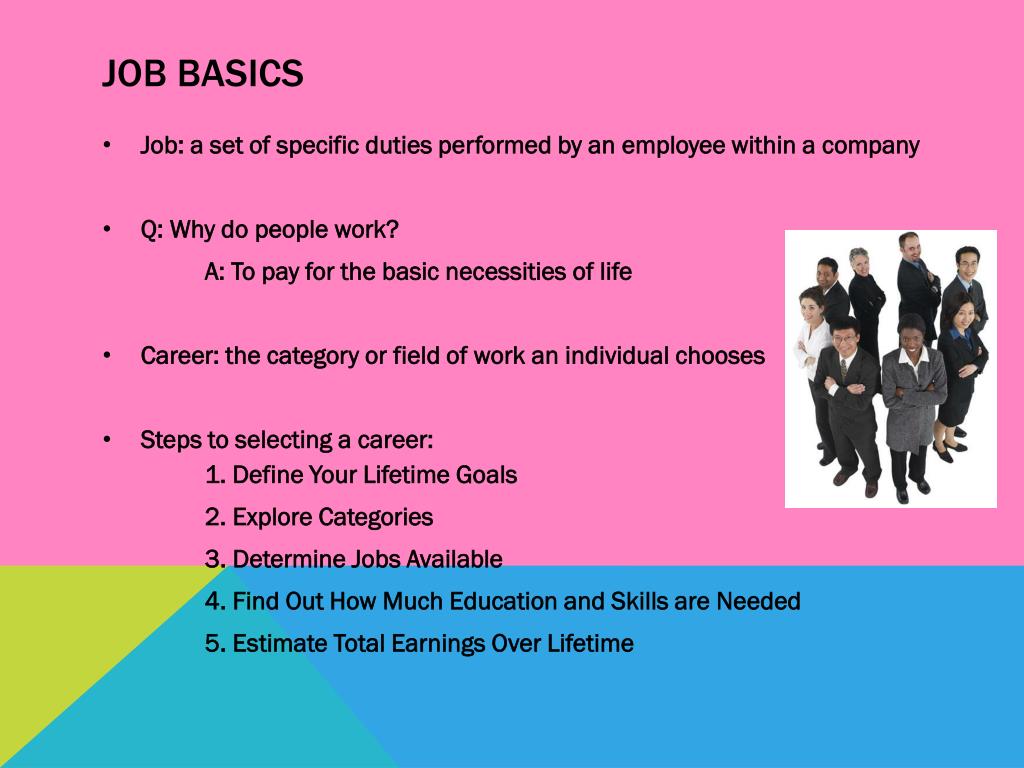 JOB BASICS

• Job: a set of specific duties performed by an employee within a company

• Q: Why do people work?
A: To pay for the basic necessities of life

• Career: the category or field of work an individual chooses

• Steps to selecting a career:
1. Define Your Lifetime Goals
2. Explore Categories
3. Determine Jobs Available
4. Find Out How Much Education and Skills are Needed
5. Estimate Total Earnings Over Lifetime